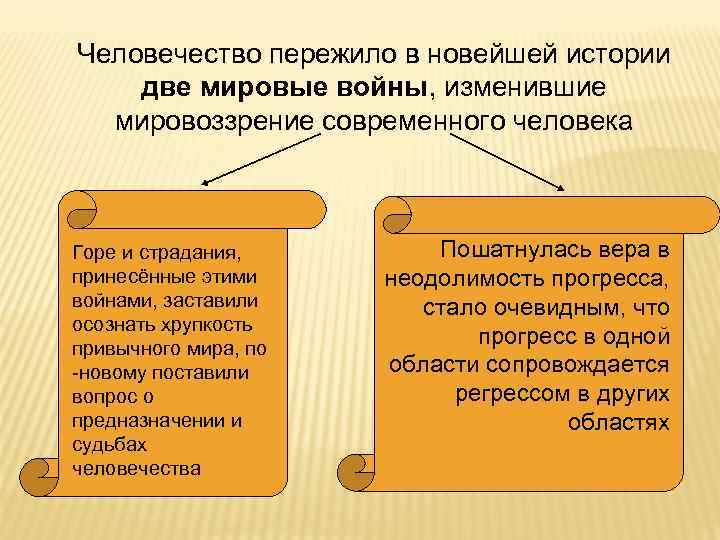 Человечество пережило в новейшей истории **две мировые войны**, изменившие мировоззрение современного человека

Горе и страдания, принесённые этими войнами, заставили осознать хрупкость привычного мира, по -новому поставили вопрос о предназначении и судьбах человечества

Пошатнулась вера в неодолимость прогресса, стало очевидным, что прогресс в одной области сопровождается регрессом в других областях